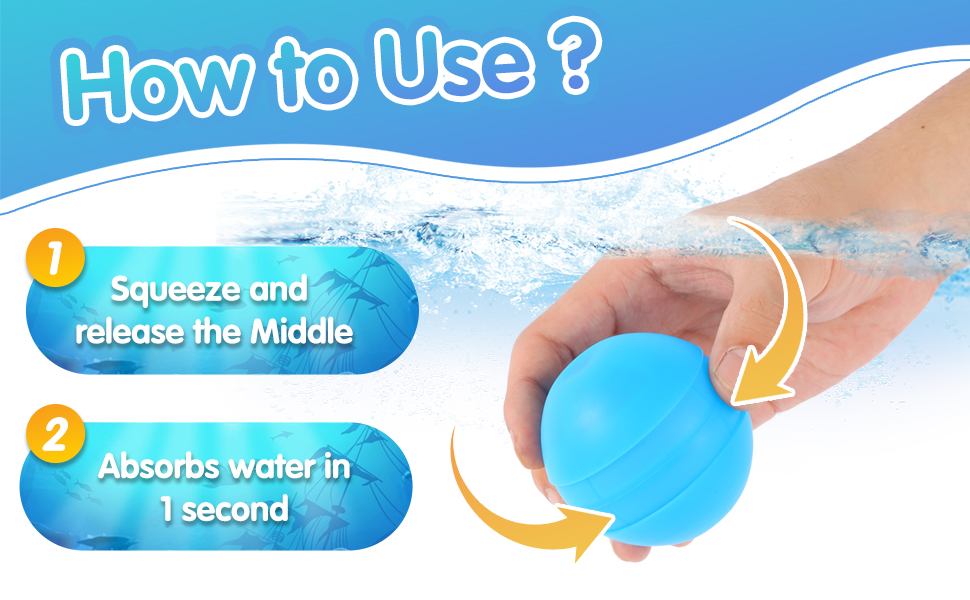 How to Use ?

1
Squeeze and release the Middle

2
Absorbs water in 1 second